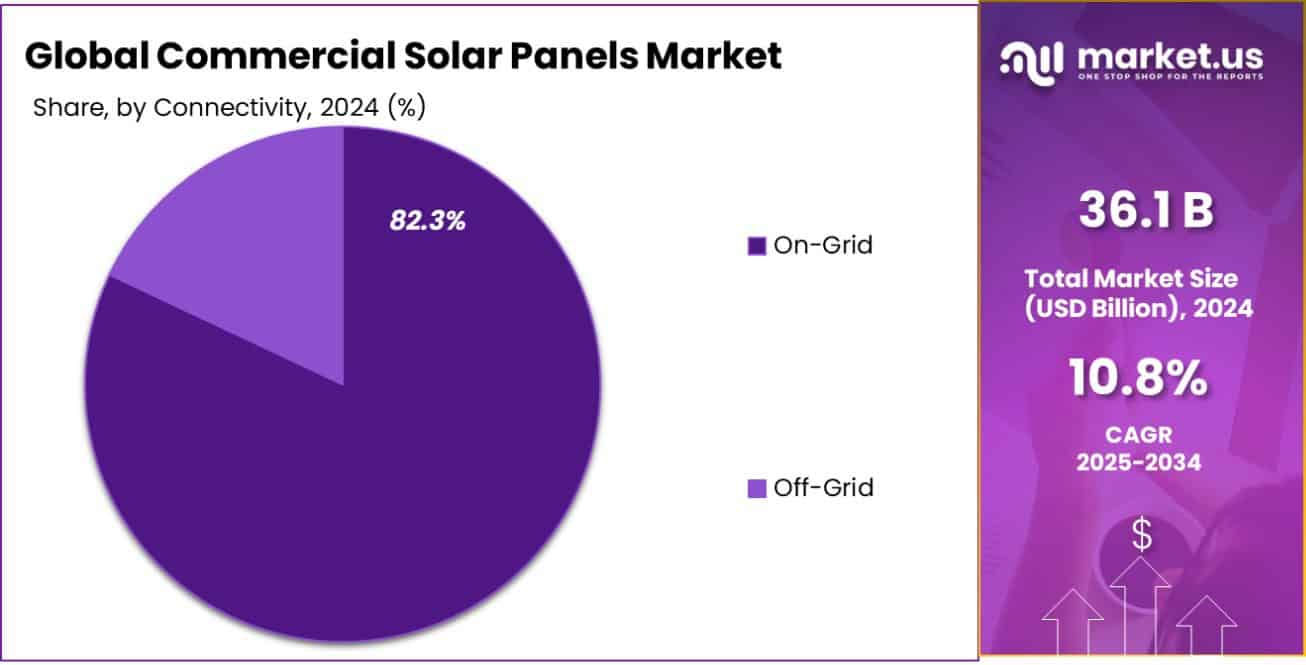 Global Commercial Solar Panels Market

Share, by Connectivity, 2024 (%)

82.3%

On-Grid

Off-Grid

market.us
ONE STOP SHOP FOR THE REPORTS

36.1 B

Total Market Size (USD Billion), 2024

10.8%

CAGR
2025-2034

$